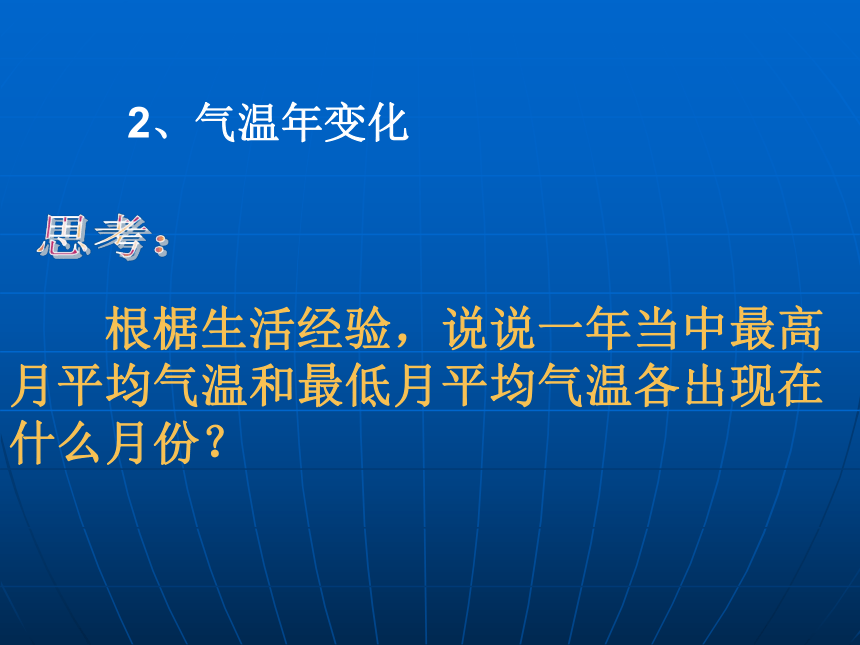 2、气温年变化

思考：

根椐生活经验，说说一年当中最高月平均气温和最低月平均气温各出现在什么月份？